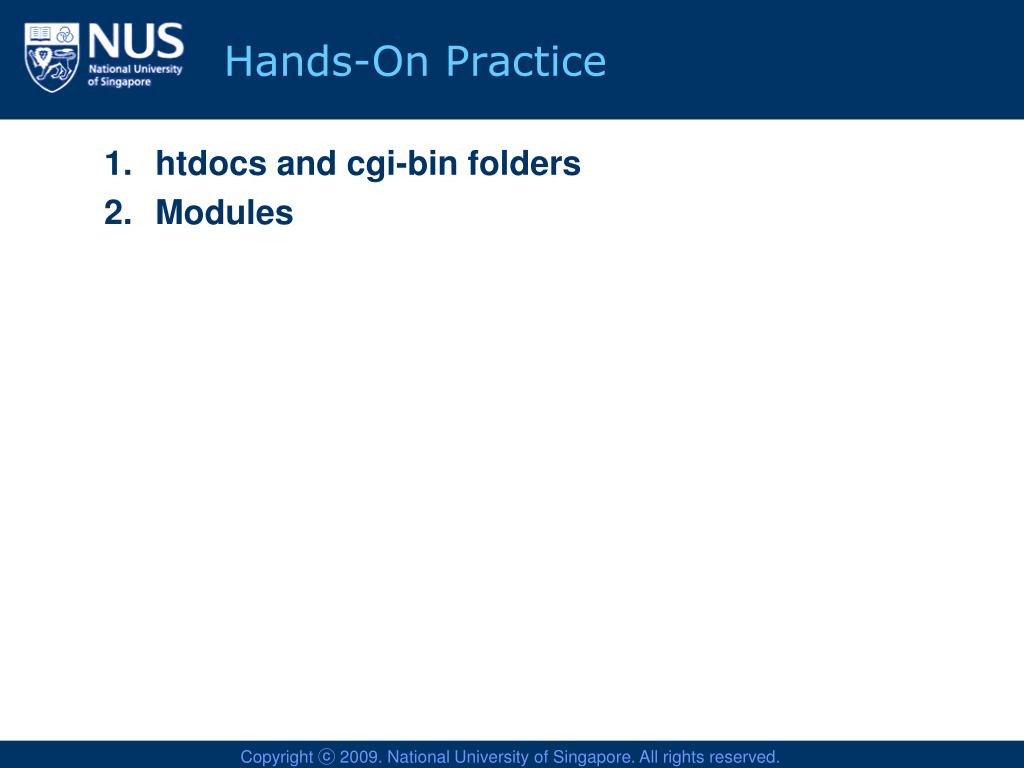 NUS
National University of Singapore

Hands-On Practice

1. htdocs and cgi-bin folders
2. Modules

Copyright ⓒ 2009. National University of Singapore. All rights reserved.